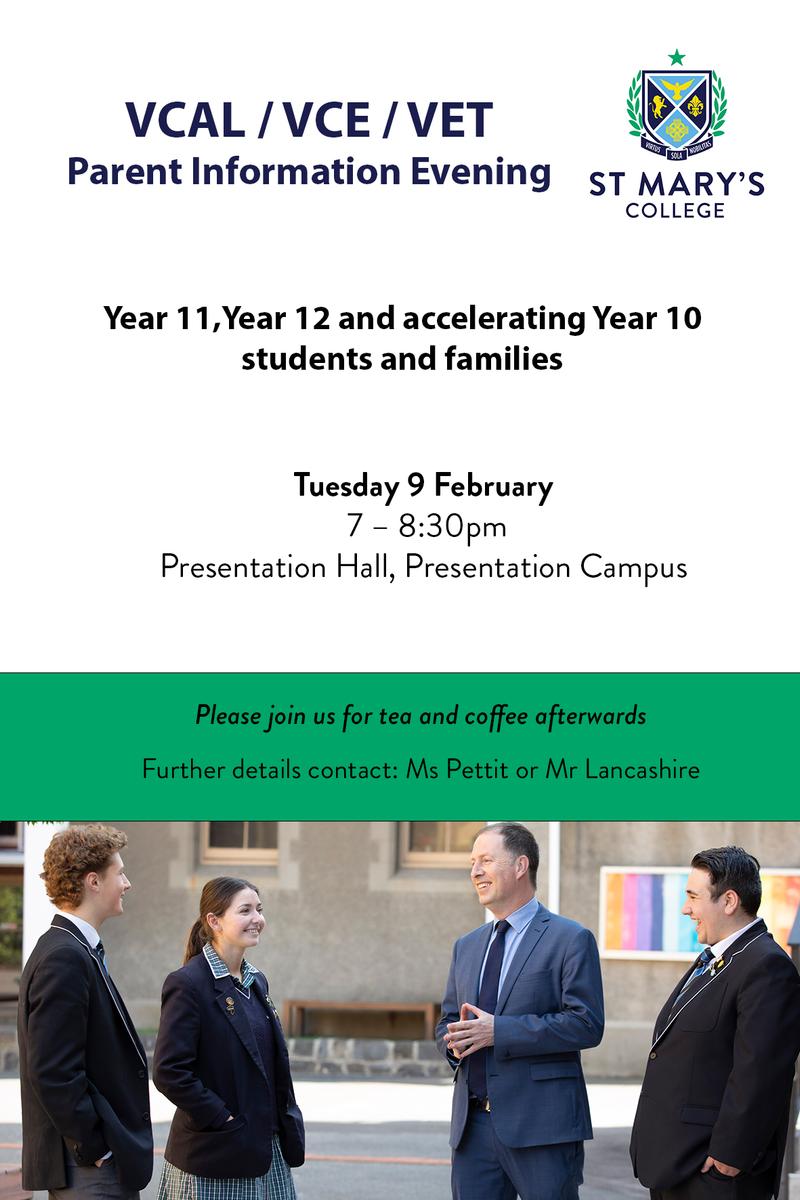 VCAL / VCE / VET
Parent Information Evening

VIRTUS SOLA NOBILITAS

ST MARY'S COLLEGE

Year 11,Year 12 and accelerating Year 10 students and families

Tuesday 9 February
7 – 8:30pm
Presentation Hall, Presentation Campus

Please join us for tea and coffee afterwards

Further details contact: Ms Pettit or Mr Lancashire